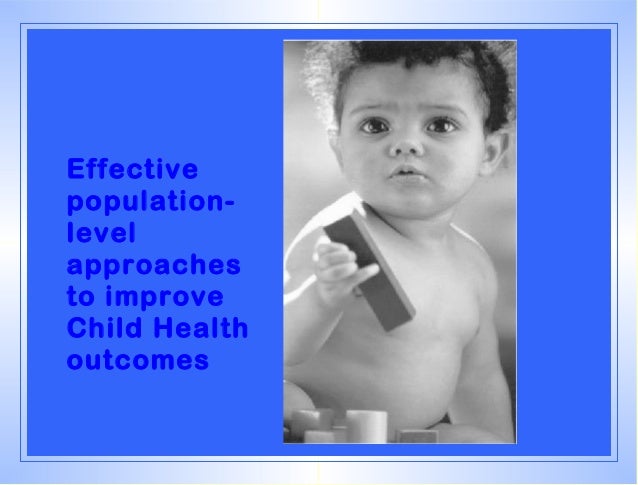 Effective population-level approaches to improve Child Health outcomes